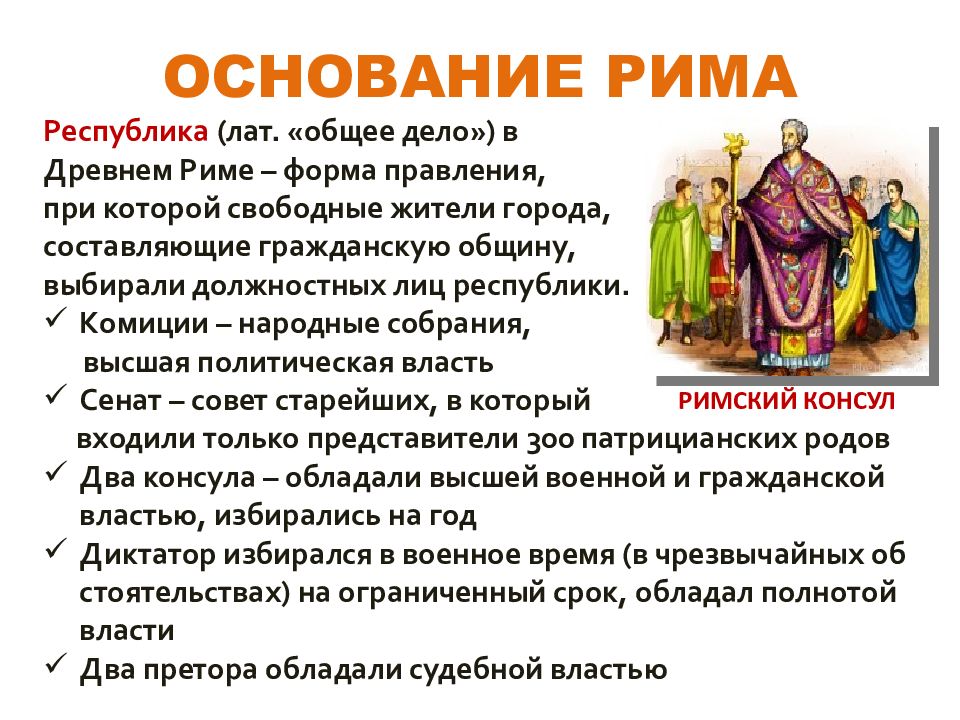 ОСНОВАНИЕ РИМА

Республика (лат. «общее дело») в Древнем Риме – форма правления, при которой свободные жители города, составляющие гражданскую общину, выбирали должностных лиц республики.

✓ Комиции – народные собрания, высшая политическая власть
✓ Сенат – совет старейших, в который входили только представители 300 патрицианских родов
✓ Два консула – обладали высшей военной и гражданской властью, избирались на год
✓ Диктатор избирался в военное время (в чрезвычайных об стоятельствах) на ограниченный срок, обладал полнотой власти
✓ Два претора обладали судебной властью

РИМСКИЙ КОНСУЛ